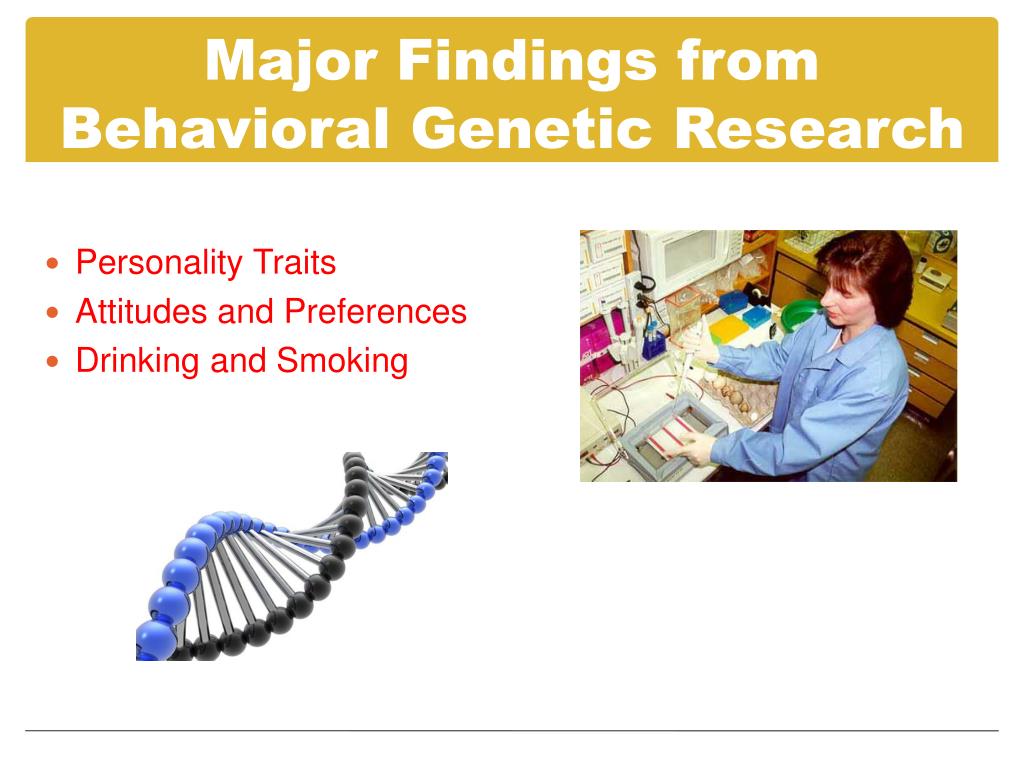 Major Findings from Behavioral Genetic Research

- Personality Traits
- Attitudes and Preferences
- Drinking and Smoking